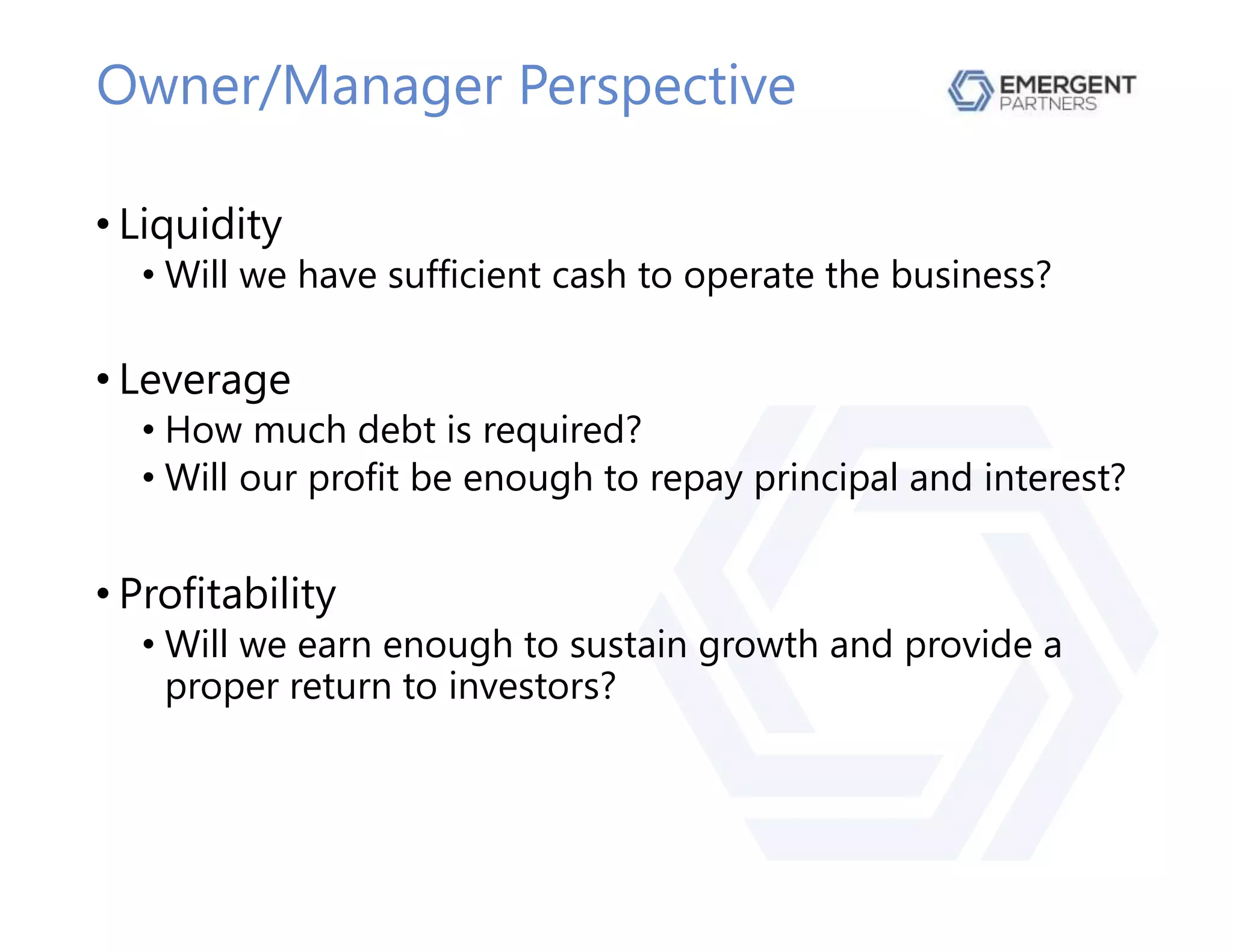 Owner/Manager Perspective

EMERGENT PARTNERS

• Liquidity
  • Will we have sufficient cash to operate the business?

• Leverage
  • How much debt is required?
  • Will our profit be enough to repay principal and interest?

• Profitability
  • Will we earn enough to sustain growth and provide a proper return to investors?